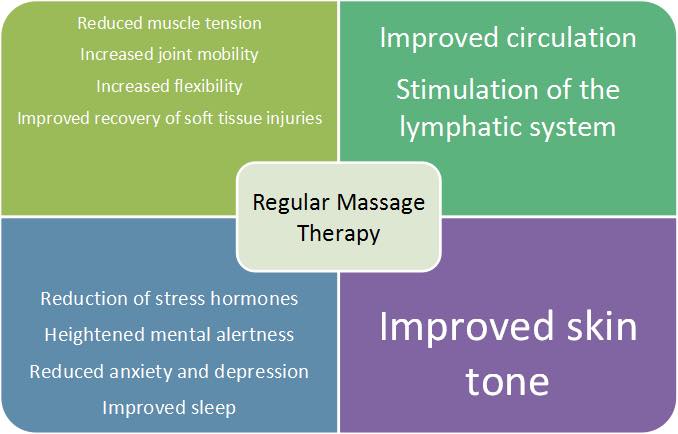 Reduced muscle tension
Increased joint mobility
Increased flexibility
Improved recovery of soft tissue injuries

Improved circulation
Stimulation of the lymphatic system

Regular Massage Therapy

Reduction of stress hormones
Heightened mental alertness
Reduced anxiety and depression
Improved sleep

Improved skin tone